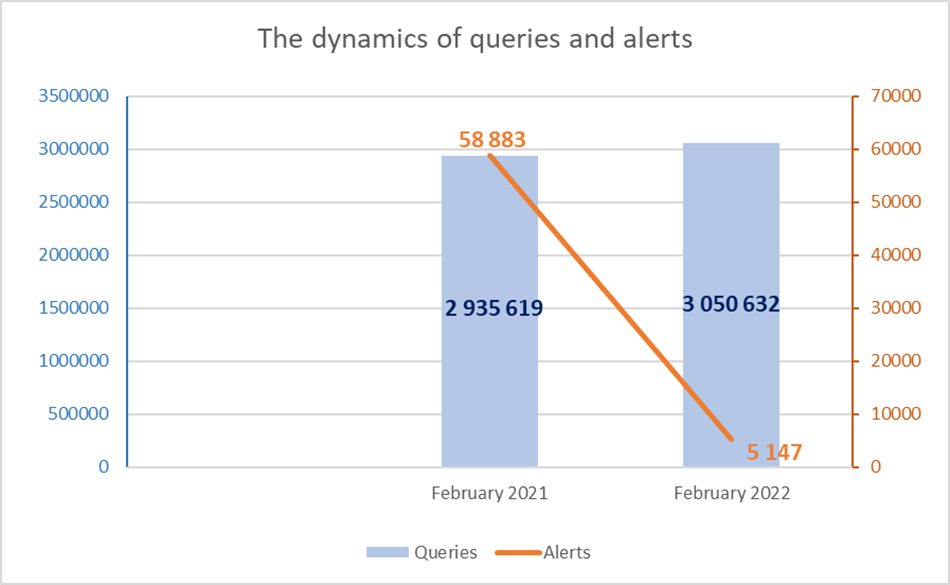 The dynamics of queries and alerts

3500000
3000000
2500000
2000000
1500000
1000000
500000
0

70000
60000
50000
40000
30000
20000
10000
0

58 883
2 935 619
3 050 632
5 147

February 2021
February 2022

Queries
Alerts